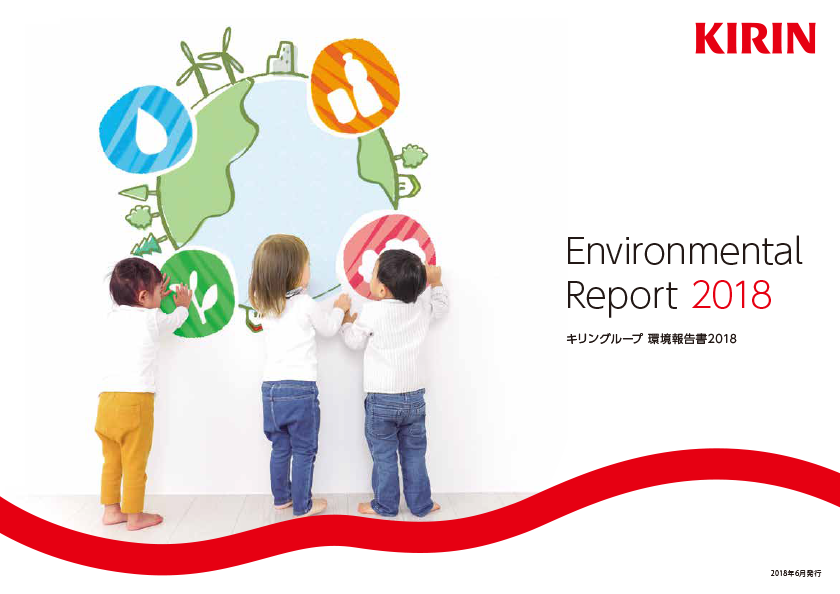 KIRIN

Environmental Report 2018

キリングループ 環境報告書2018

2018年6月発行